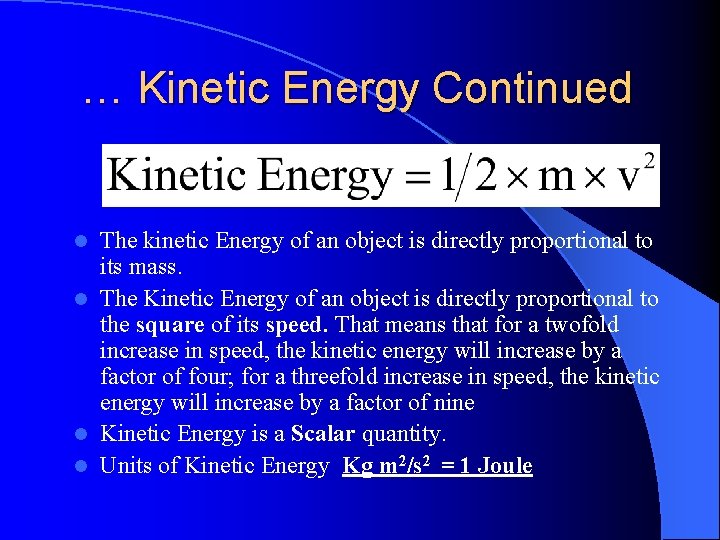 … Kinetic Energy Continued

$\text{Kinetic Energy} = 1/2 \times m \times v^2$

The kinetic Energy of an object is directly proportional to its mass.

The Kinetic Energy of an object is directly proportional to the square of its speed. That means that for a twofold increase in speed, the kinetic energy will increase by a factor of four; for a threefold increase in speed, the kinetic energy will increase by a factor of nine

Kinetic Energy is a Scalar quantity.

Units of Kinetic Energy Kg $m^2/s^2$ = 1 Joule